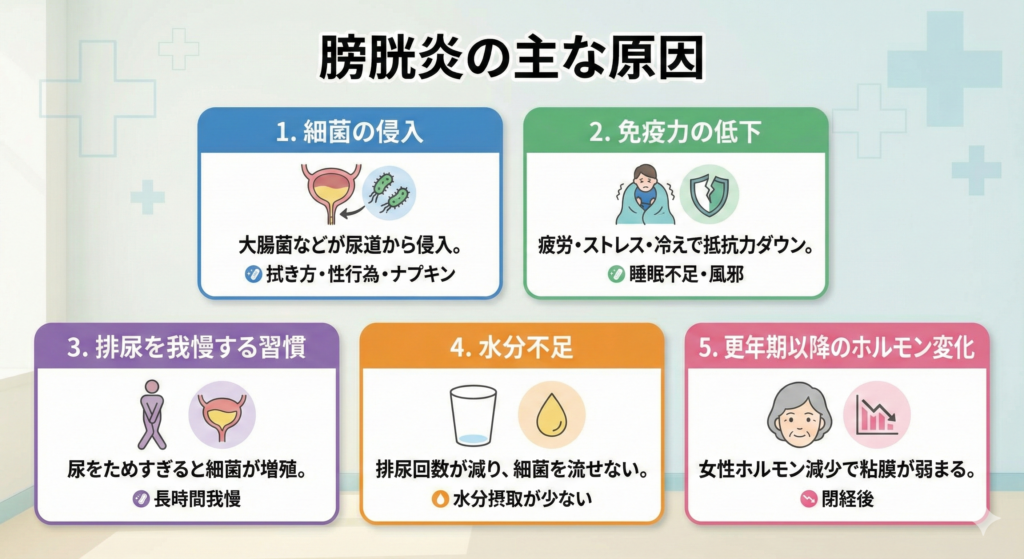 膀胱炎の主な原因

1. 細菌の侵入

大腸菌などが尿道から侵入。

拭き方・性行為・ナプキン

2. 免疫力の低下

疲労・ストレス・冷えで抵抗力ダウン。

睡眠不足・風邪

3. 排尿を我慢する習慣

尿をためすぎると細菌が増殖。

長時間我慢

4. 水分不足

排尿回数が減り、細菌を流せない。

水分摂取が少ない

5. 更年期以降のホルモン変化

女性ホルモン減少で粘膜が弱まる。

閉経後